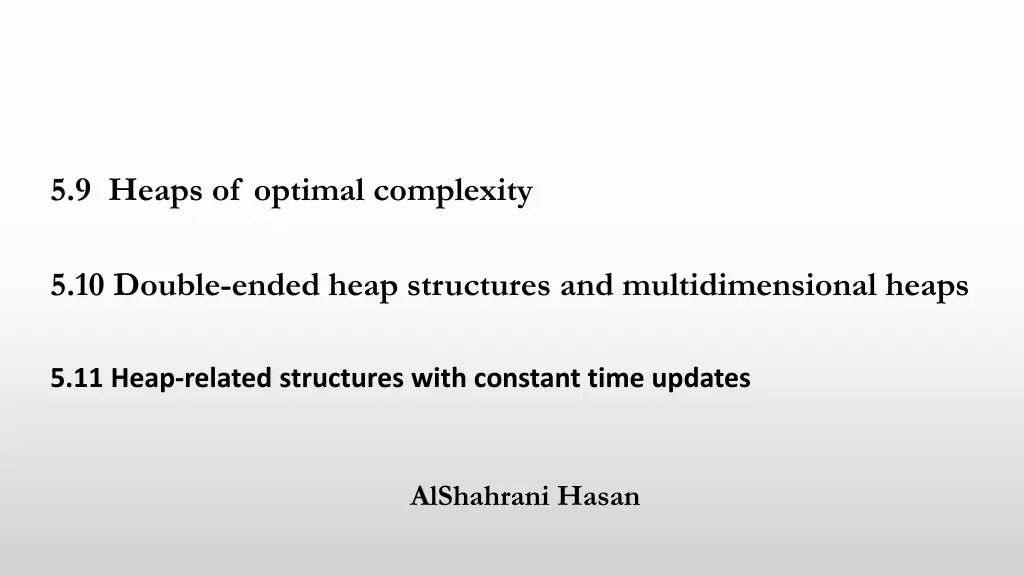 5.9 Heaps of optimal complexity

5.10 Double-ended heap structures and multidimensional heaps

5.11 Heap-related structures with constant time updates

AlShahrani Hasan